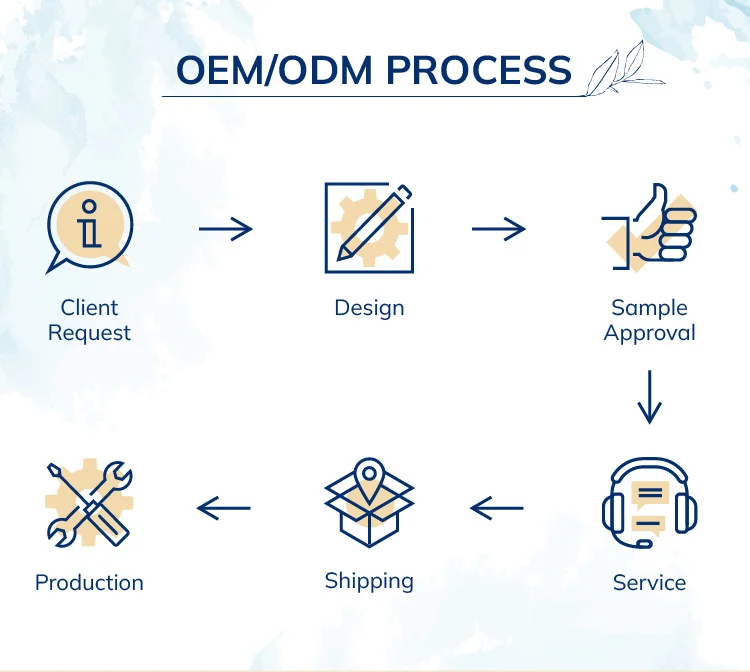 OEM/ODM PROCESS

Client Request

Design

Sample Approval

Service

Shipping

Production